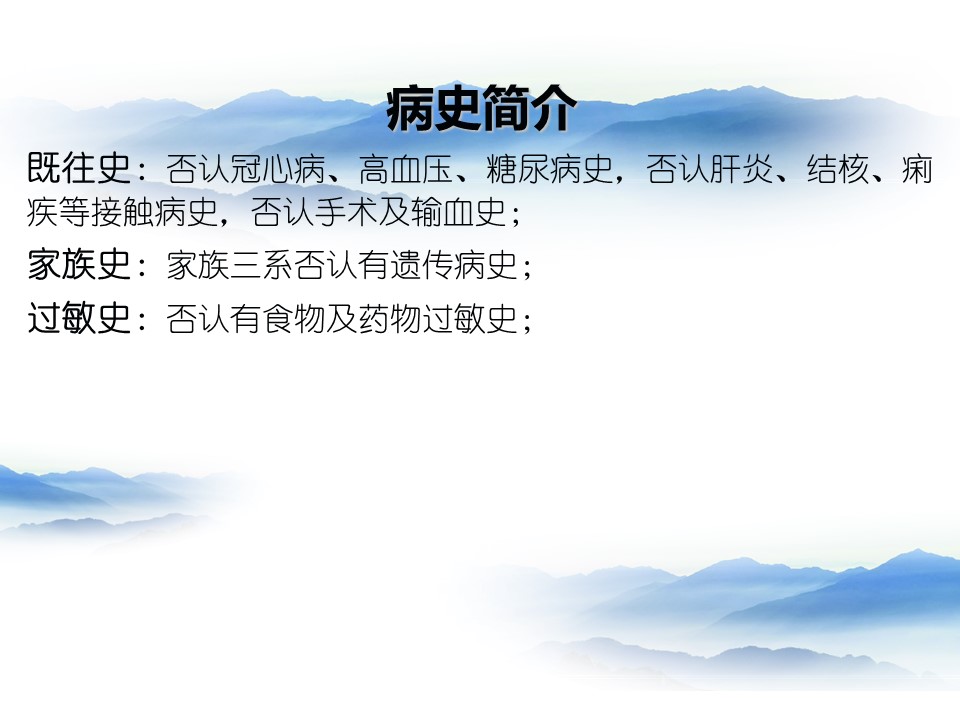 病史简介

既往史：否认冠心病、高血压、糖尿病史，否认肝炎、结核、痢疾等接触病史，否认手术及输血史；

家族史：家族三系否认有遗传病史；

过敏史：否认有食物及药物过敏史；